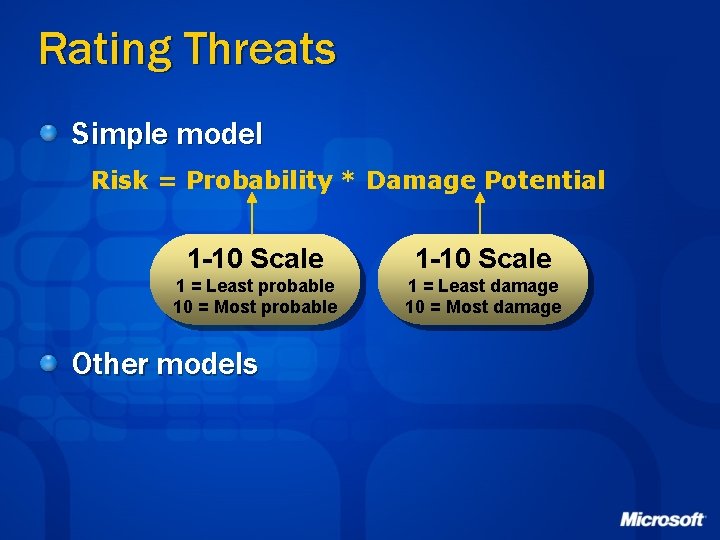 Rating Threats

Simple model

Risk = Probability * Damage Potential

1-10 Scale
1 = Least probable
10 = Most probable

1-10 Scale
1 = Least damage
10 = Most damage

Other models

Microsoft